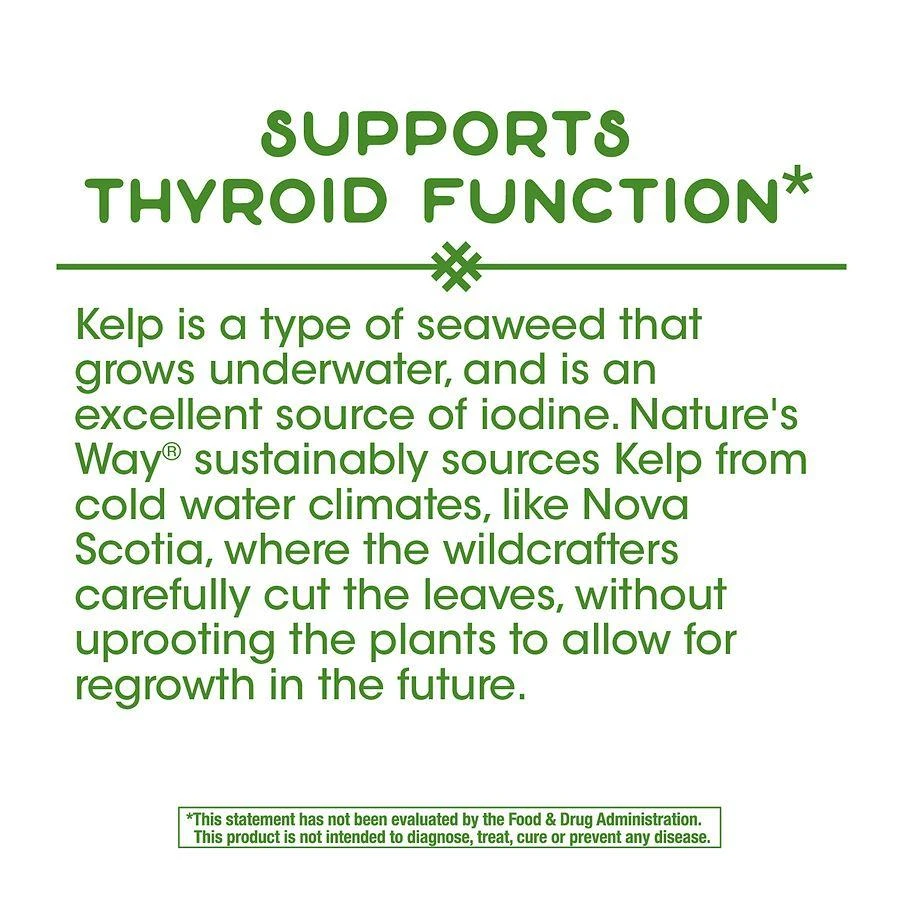 SUPPORTS THYROID FUNCTION*

Kelp is a type of seaweed that grows underwater, and is an excellent source of iodine. Nature's Way® sustainably sources Kelp from cold water climates, like Nova Scotia, where the wildcrafters carefully cut the leaves, without uprooting the plants to allow for regrowth in the future.

*This statement has not been evaluated by the Food & Drug Administration. This product is not intended to diagnose, treat, cure or prevent any disease.